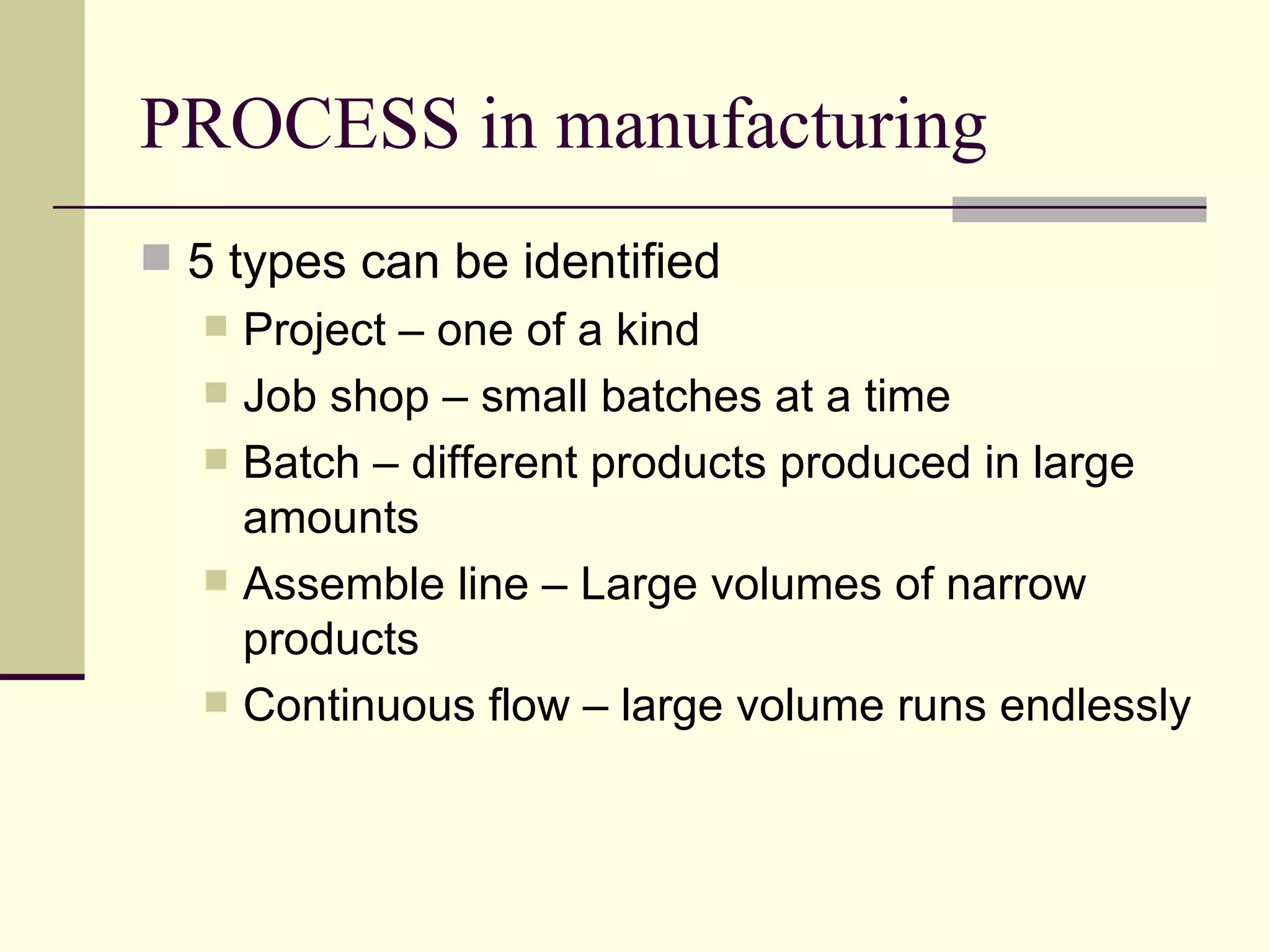 PROCESS in manufacturing

5 types can be identified

Project – one of a kind

Job shop – small batches at a time

Batch – different products produced in large amounts

Assemble line – Large volumes of narrow products

Continuous flow – large volume runs endlessly